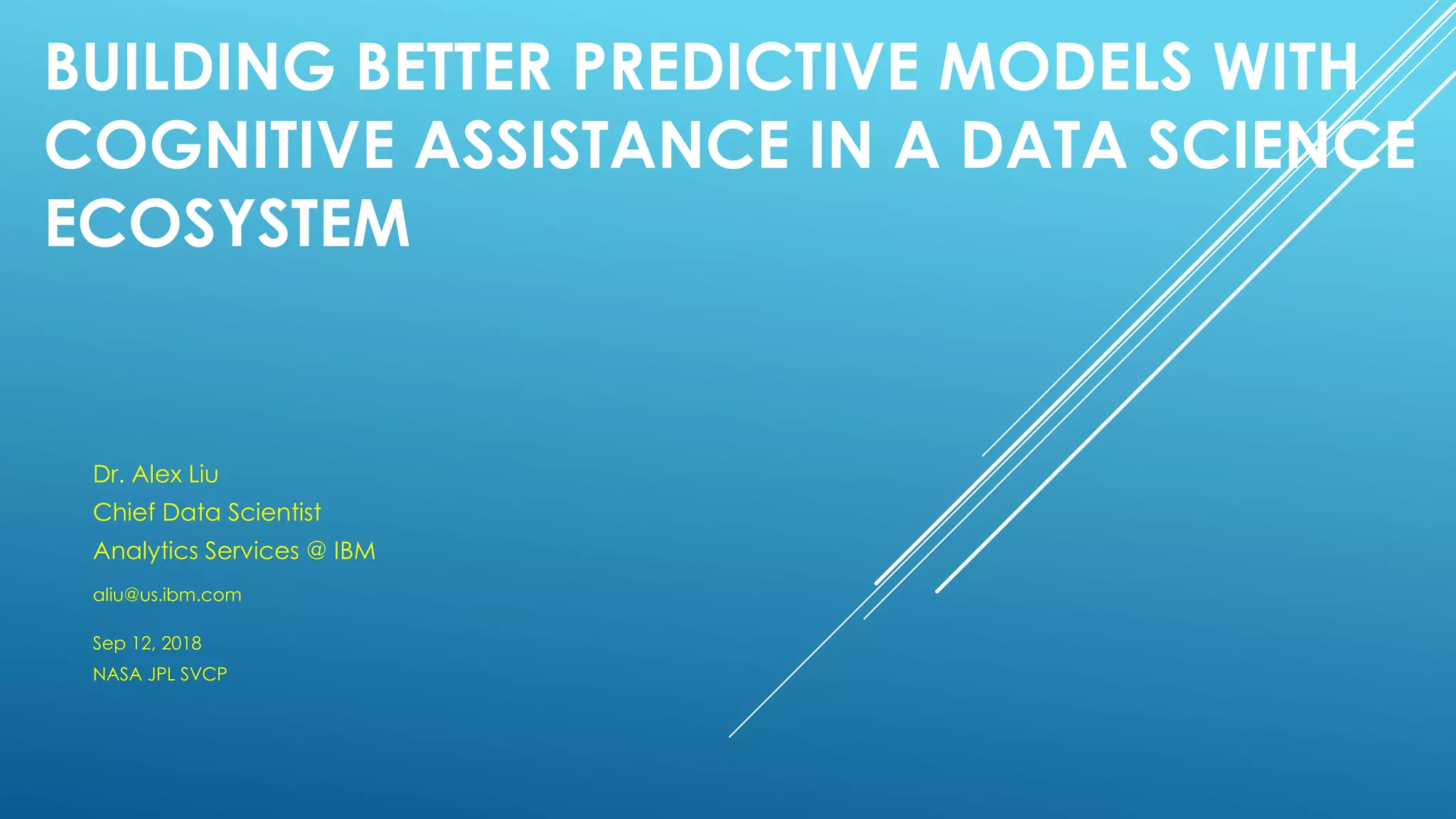 BUILDING BETTER PREDICTIVE MODELS WITH COGNITIVE ASSISTANCE IN A DATA SCIENCE ECOSYSTEM

Dr. Alex Liu
Chief Data Scientist
Analytics Services @ IBM
aliu@us.ibm.com

Sep 12, 2018
NASA JPL SVCP